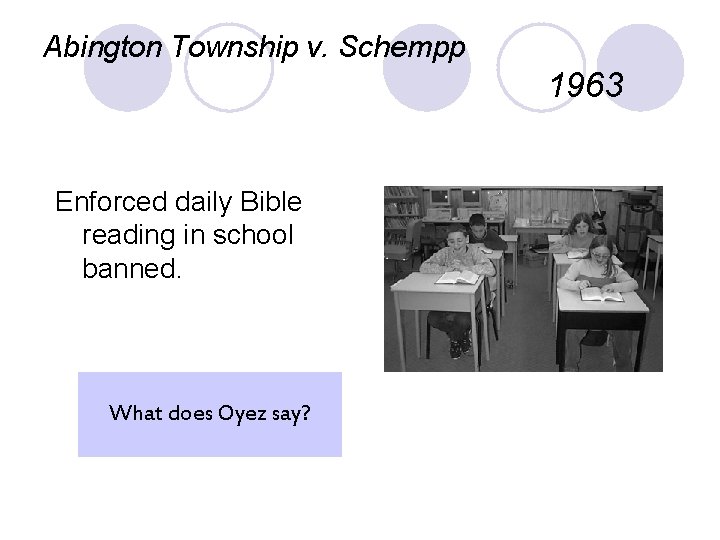 Abington Township v. Schempp

1963

Enforced daily Bible reading in school banned.

What does Oyez say?